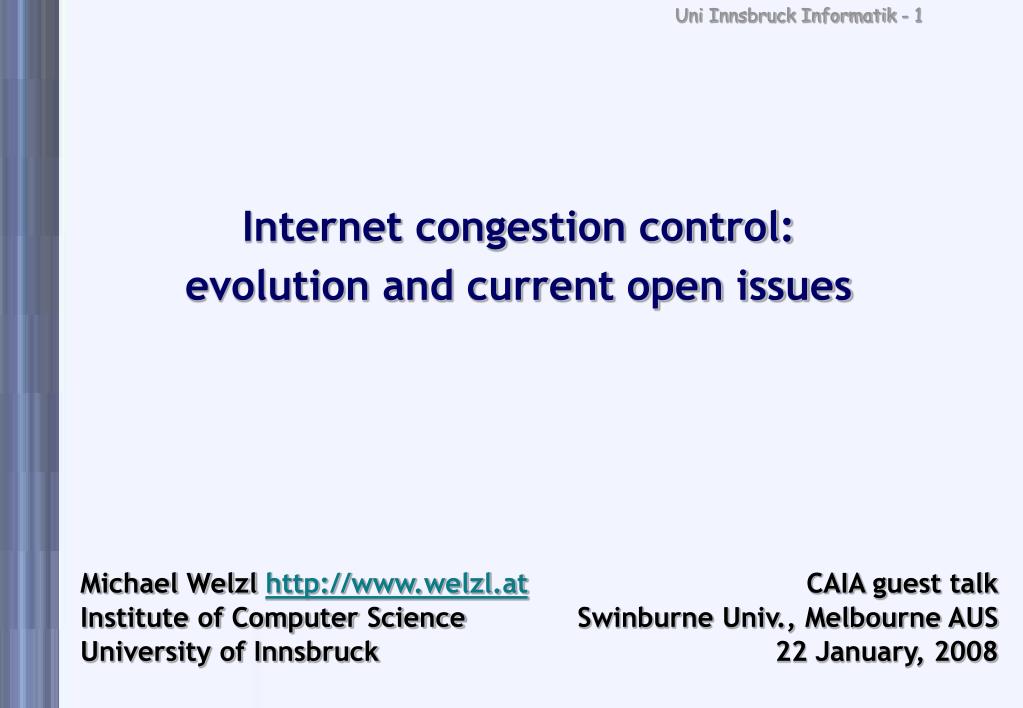 Uni Innsbruck Informatik - 1

Internet congestion control: evolution and current open issues

Michael Welzl http://www.welzl.at
Institute of Computer Science
University of Innsbruck

CAIA guest talk
Swinburne Univ., Melbourne AUS
22 January, 2008